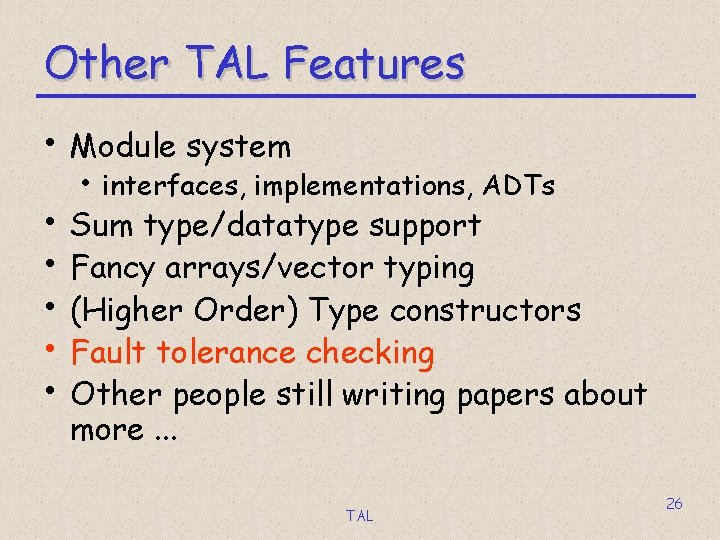 Other TAL Features

• Module system
 • interfaces, implementations, ADTs
• Sum type/datatype support
• Fancy arrays/vector typing
• (Higher Order) Type constructors
• Fault tolerance checking
• Other people still writing papers about more ...

TAL

26